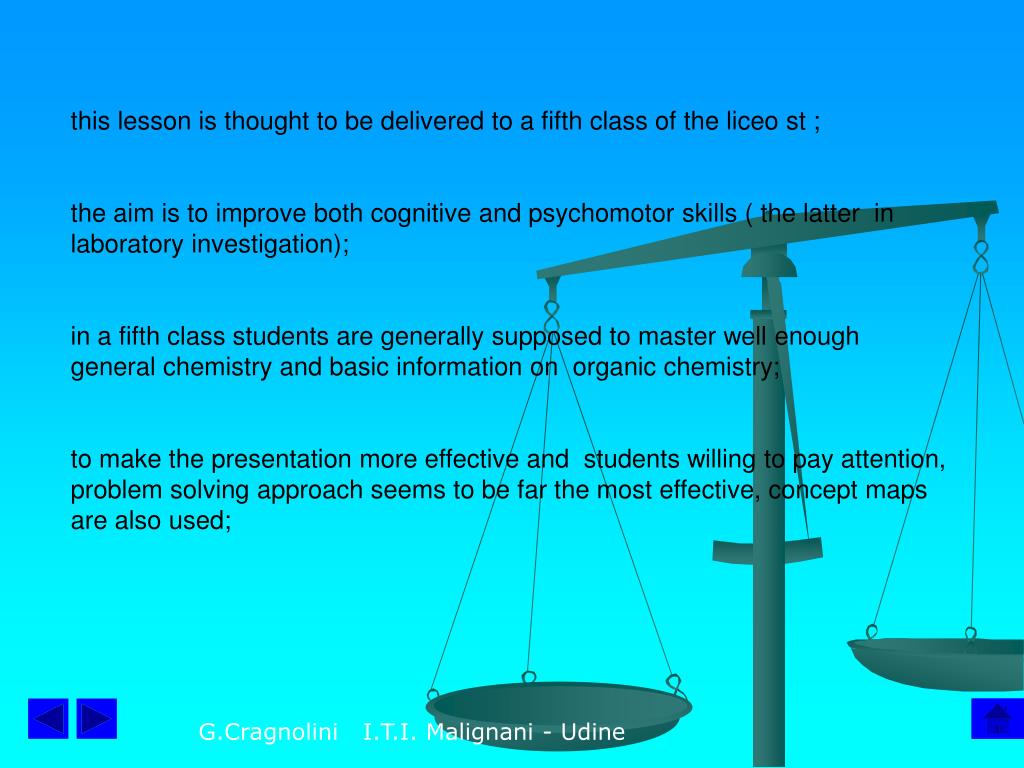 this lesson is thought to be delivered to a fifth class of the liceo st ;

the aim is to improve both cognitive and psychomotor skills ( the latter in laboratory investigation);

in a fifth class students are generally supposed to master well enough general chemistry and basic information on organic chemistry;

to make the presentation more effective and students willing to pay attention, problem solving approach seems to be far the most effective, concept maps are also used;

G.Cragnolini I.T.I. Malignani - Udine